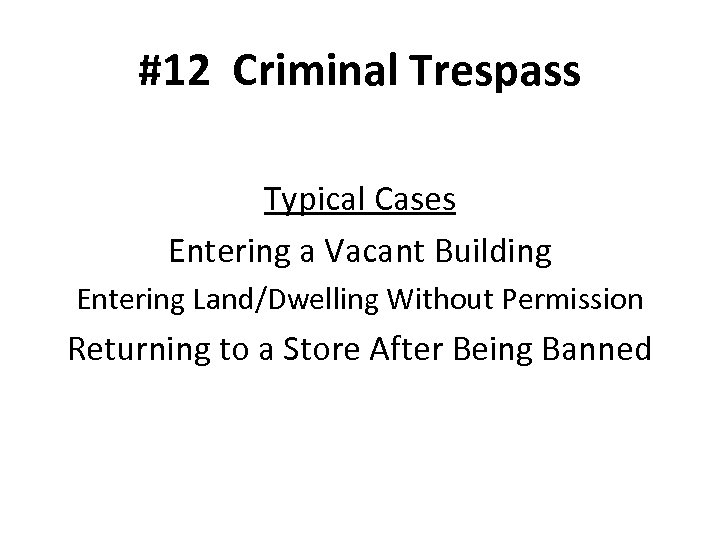 #12 Criminal Trespass

Typical Cases

Entering a Vacant Building

Entering Land/Dwelling Without Permission

Returning to a Store After Being Banned